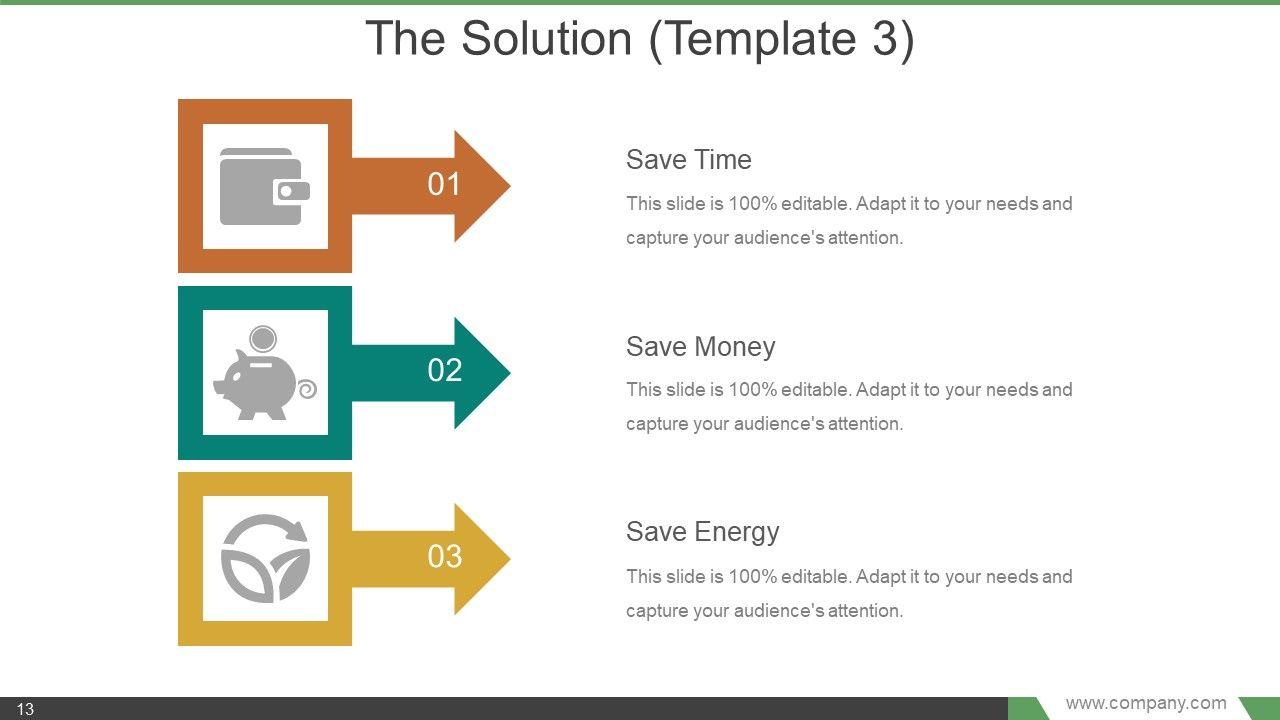 The Solution (Template 3)

01

Save Time

This slide is 100% editable. Adapt it to your needs and capture your audience's attention.

02

Save Money

This slide is 100% editable. Adapt it to your needs and capture your audience's attention.

03

Save Energy

This slide is 100% editable. Adapt it to your needs and capture your audience's attention.

13

www.company.com